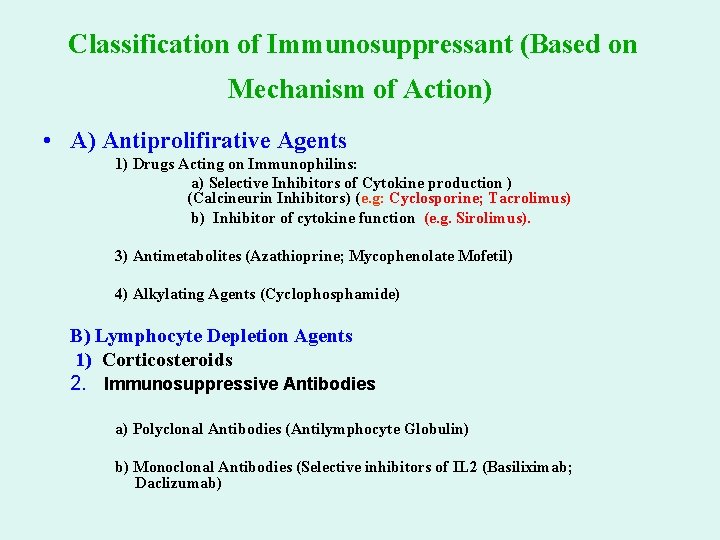 Classification of Immunosuppressant (Based on Mechanism of Action)

• A) Antiprolifirative Agents

1) Drugs Acting on Immunophilins:

a) Selective Inhibitors of Cytokine production ) (Calcineurin Inhibitors) (e.g: Cyclosporine; Tacrolimus)

b) Inhibitor of cytokine function (e.g. Sirolimus).

3) Antimetabolites (Azathioprine; Mycophenolate Mofetil)

4) Alkylating Agents (Cyclophosphamide)

B) Lymphocyte Depletion Agents

1) Corticosteroids

2. Immunosuppressive Antibodies

a) Polyclonal Antibodies (Antilymphocyte Globulin)

b) Monoclonal Antibodies (Selective inhibitors of IL2 (Basiliximab; Daclizumab)